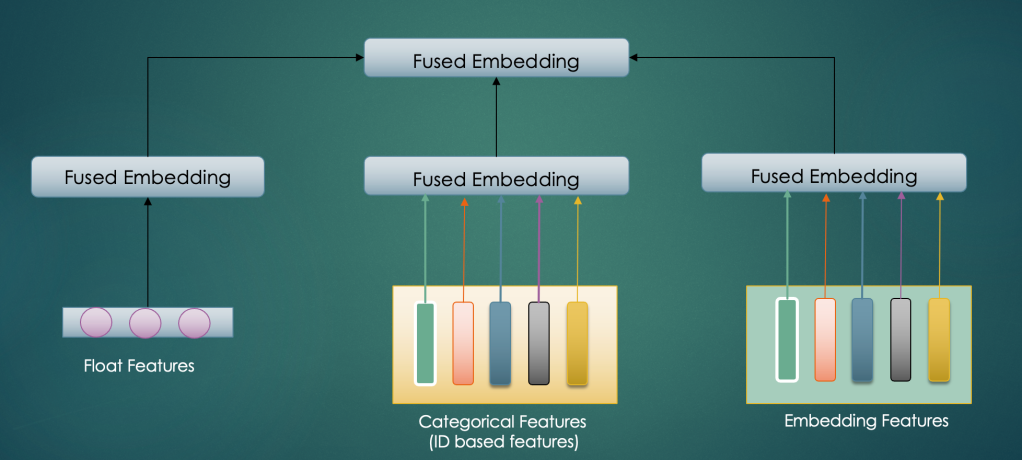 Fused Embedding

Fused Embedding

Fused Embedding

Fused Embedding

Float Features

Categorical Features
(ID based features)

Embedding Features